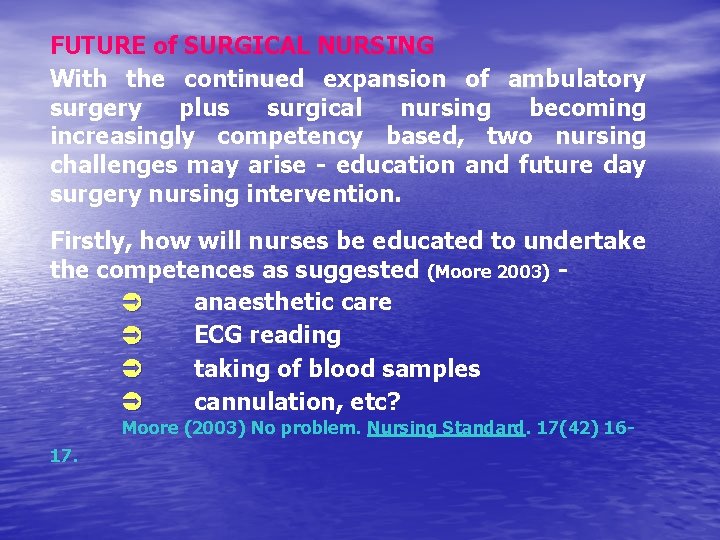 FUTURE of SURGICAL NURSING

With the continued expansion of ambulatory surgery plus surgical nursing becoming increasingly competency based, two nursing challenges may arise - education and future day surgery nursing intervention.

Firstly, how will nurses be educated to undertake the competences as suggested (Moore 2003) -

➲ anaesthetic care
➲ ECG reading
➲ taking of blood samples
➲ cannulation, etc?

Moore (2003) No problem. Nursing Standard. 17(42) 16-17.